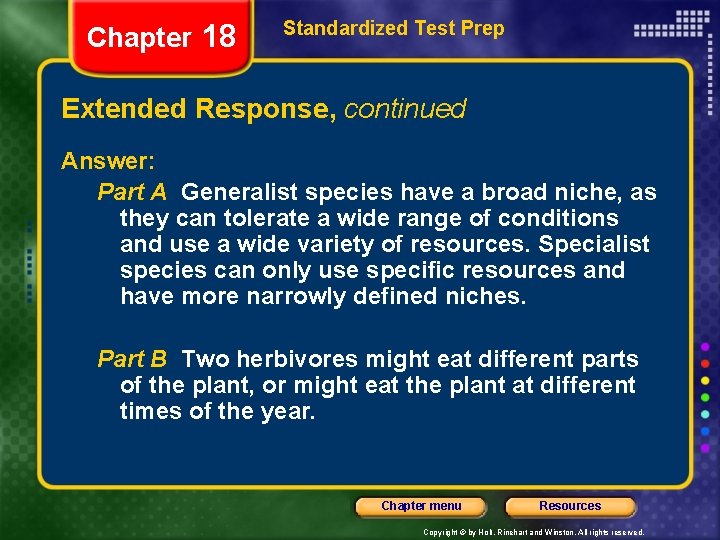 Chapter 18

Standardized Test Prep

Extended Response, continued

Answer:

Part A Generalist species have a broad niche, as they can tolerate a wide range of conditions and use a wide variety of resources. Specialist species can only use specific resources and have more narrowly defined niches.

Part B Two herbivores might eat different parts of the plant, or might eat the plant at different times of the year.

Chapter menu

Resources

Copyright © by Holt, Rinehart and Winston. All rights reserved.